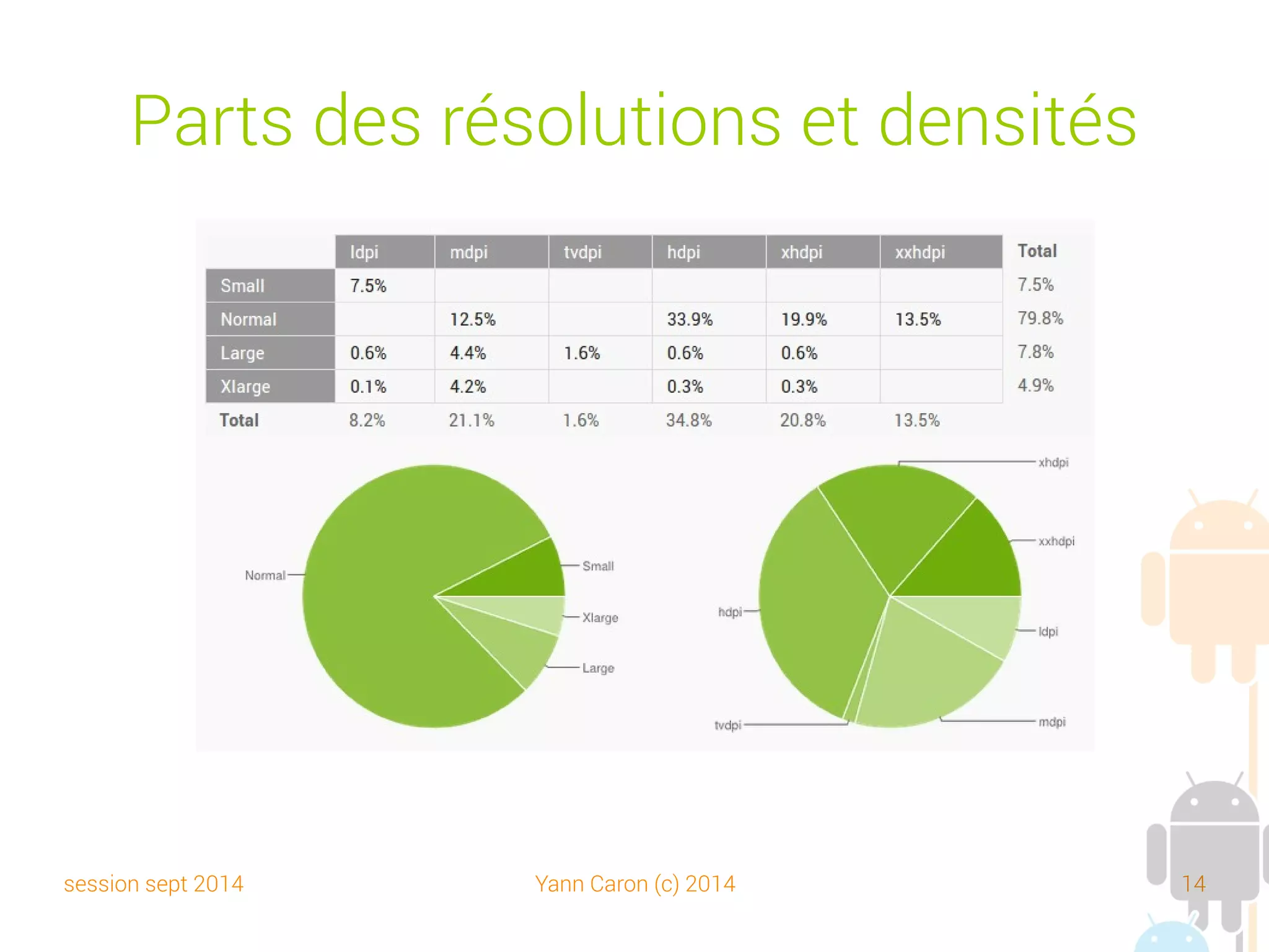 Parts des résolutions et densités

| | ldpi | mdpi | tvdpi | hdpi | xhdpi | xxhdpi | Total |
|---|---|---|---|---|---|---|---|
| Small | 7.5% | | | | | | 7.5% |
| Normal | | 12.5% | | 33.9% | 19.9% | 13.5% | 79.8% |
| Large | 0.6% | 4.4% | 1.6% | 0.6% | 0.6% | | 7.8% |
| Xlarge | 0.1% | 4.2% | | 0.3% | 0.3% | | 4.9% |
| Total | 8.2% | 21.1% | 1.6% | 34.8% | 20.8% | 13.5% | |

Normal
Small
Xlarge
Large

xhdpi
xxhdpi
hdpi
ldpi
tvdpi
mdpi

session sept 2014
Yann Caron (c) 2014
14